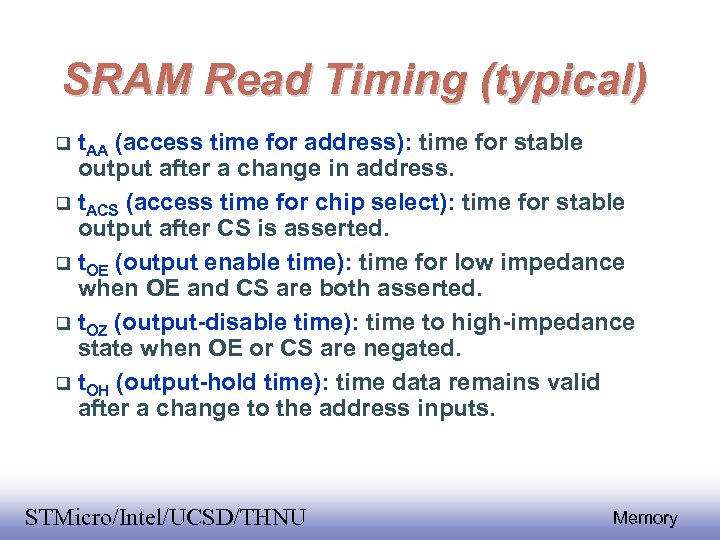 SRAM Read Timing (typical)

❑ $t_{AA}$ (access time for address): time for stable output after a change in address.

❑ $t_{ACS}$ (access time for chip select): time for stable output after CS is asserted.

❑ $t_{OE}$ (output enable time): time for low impedance when OE and CS are both asserted.

❑ $t_{OZ}$ (output-disable time): time to high-impedance state when OE or CS are negated.

❑ $t_{OH}$ (output-hold time): time data remains valid after a change to the address inputs.

STMicro/Intel/UCSD/THNU

Memory